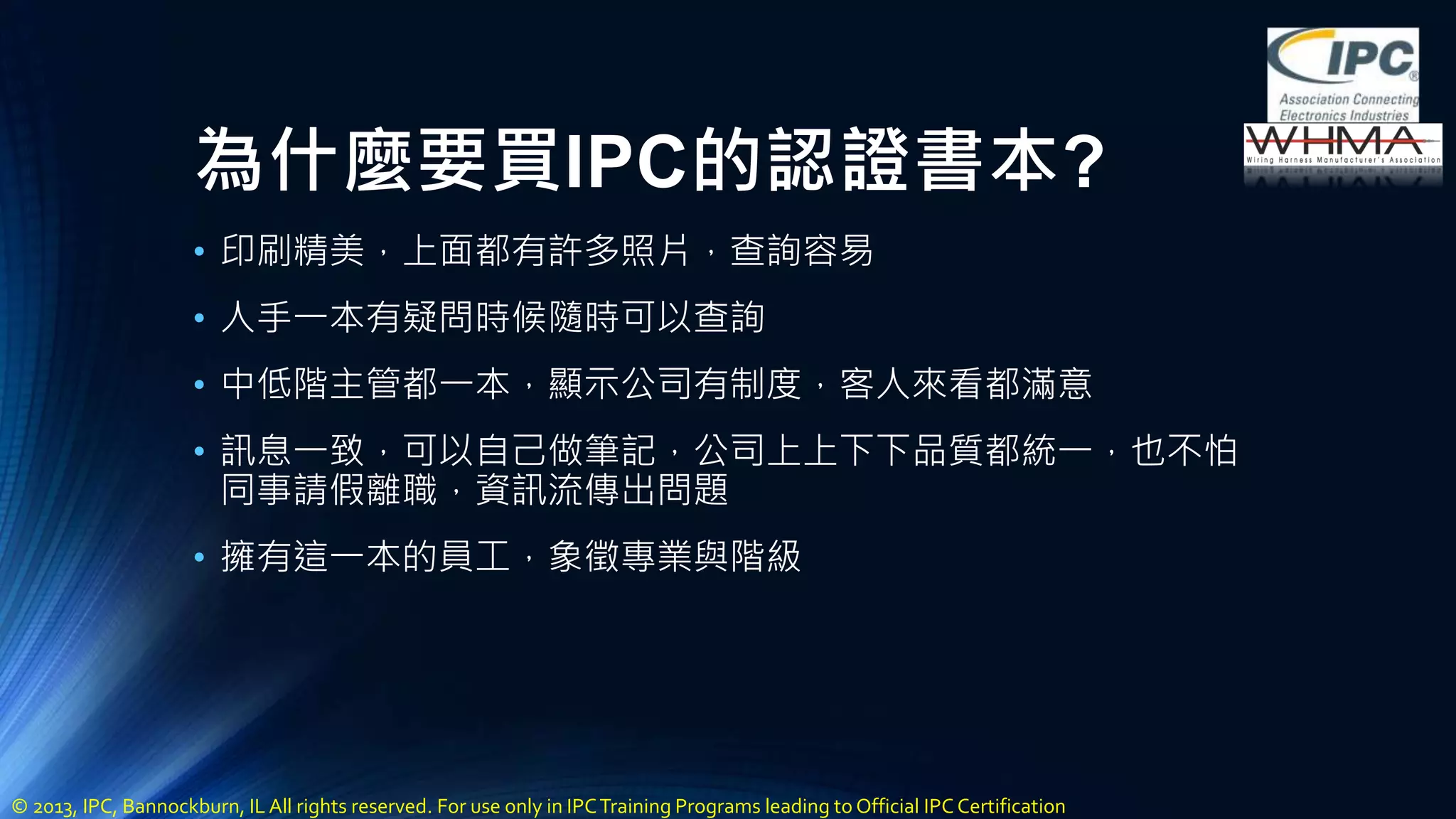 IPC®
Association Connecting Electronics Industries
WHMA
Wiring Harness Manufacturer's Association

為什麼要買IPC的認證書本?

• 印刷精美，上面都有許多照片，查詢容易

• 人手一本有疑問時候隨時可以查詢

• 中低階主管都一本，顯示公司有制度，客人來看都滿意

• 訊息一致，可以自己做筆記，公司上上下下品質都統一，也不怕同事請假離職，資訊流傳出問題

• 擁有這一本的員工，象徵專業與階級

© 2013, IPC, Bannockburn, IL All rights reserved. For use only in IPC Training Programs leading to Official IPC Certification